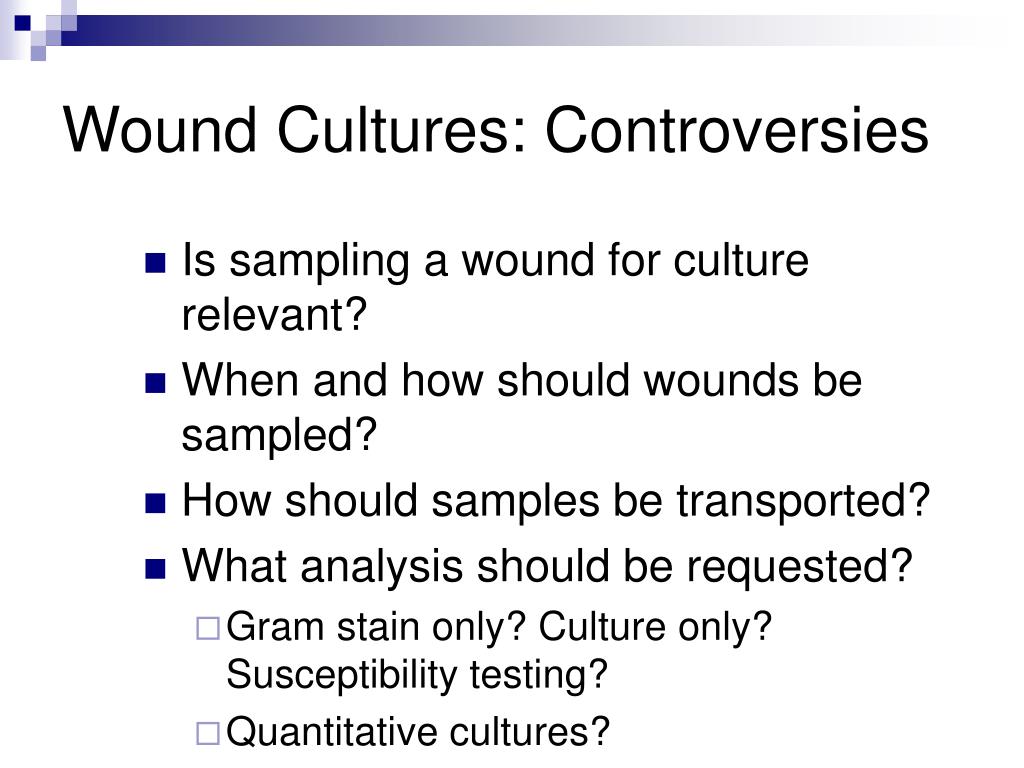 Wound Cultures: Controversies

- Is sampling a wound for culture relevant?
- When and how should wounds be sampled?
- How should samples be transported?
- What analysis should be requested?
  - Gram stain only? Culture only? Susceptibility testing?
  - Quantitative cultures?